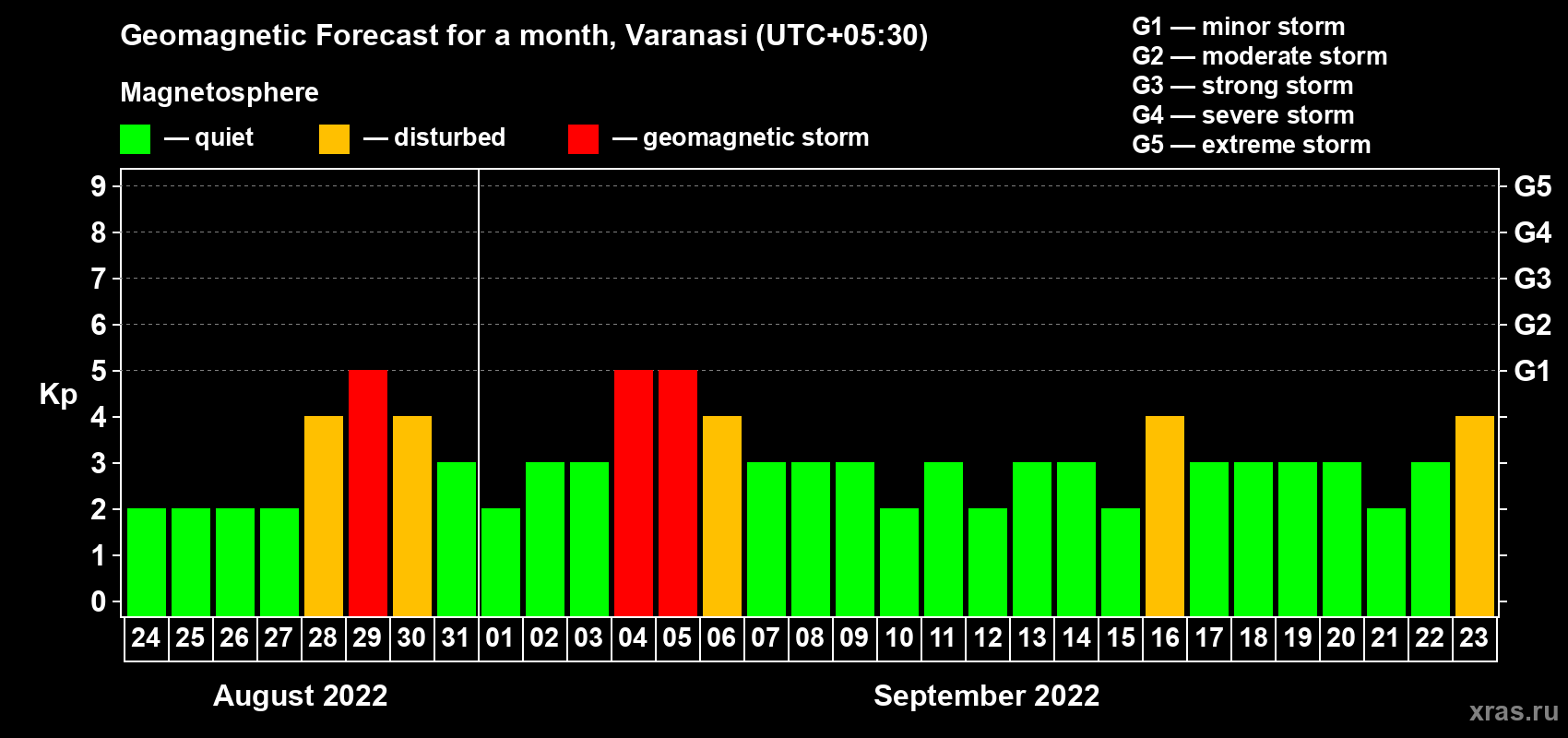 Geomagnetic Forecast for a month, Varanasi (UTC+05:30)

G1 — minor storm
G2 — moderate storm
G3 — strong storm
G4 — severe storm
G5 — extreme storm

Magnetosphere

— quiet — disturbed — geomagnetic storm

Kp

9
8
7
6
5
4
3
2
1
0

G5
G4
G3
G2
G1

24 25 26 27 28 29 30 31 01 02 03 04 05 06 07 08 09 10 11 12 13 14 15 16 17 18 19 20 21 22 23

August 2022

September 2022

xras.ru